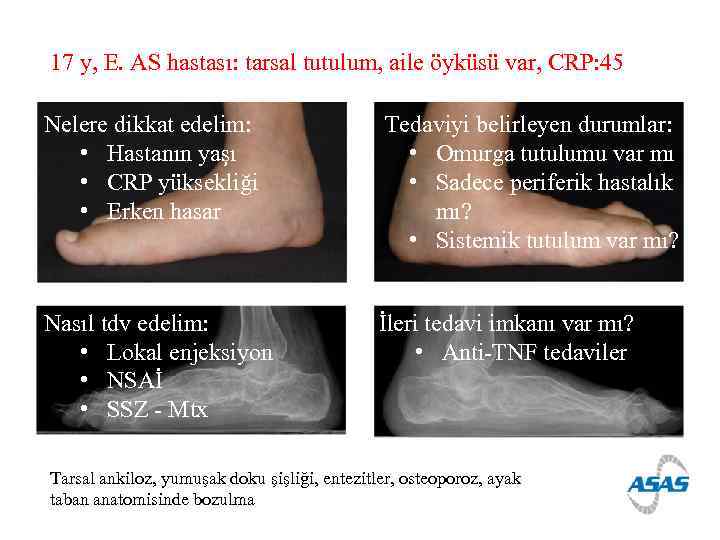 17 y, E. AS hastası: tarsal tutulum, aile öyküsü var, CRP:45

Nelere dikkat edelim:
• Hastanın yaşı
• CRP yüksekliği
• Erken hasar

Tedaviyi belirleyen durumlar:
• Omurga tutulumu var mı
• Sadece periferik hastalık mı?
• Sistemik tutulum var mı?

Nasıl tdv edelim:
• Lokal enjeksiyon
• NSAİ
• SSZ - Mtx

İleri tedavi imkanı var mı?
• Anti-TNF tedaviler

Tarsal ankiloz, yumuşak doku şişliği, entezitler, osteoporoz, ayak taban anatomisinde bozulma

ASAS